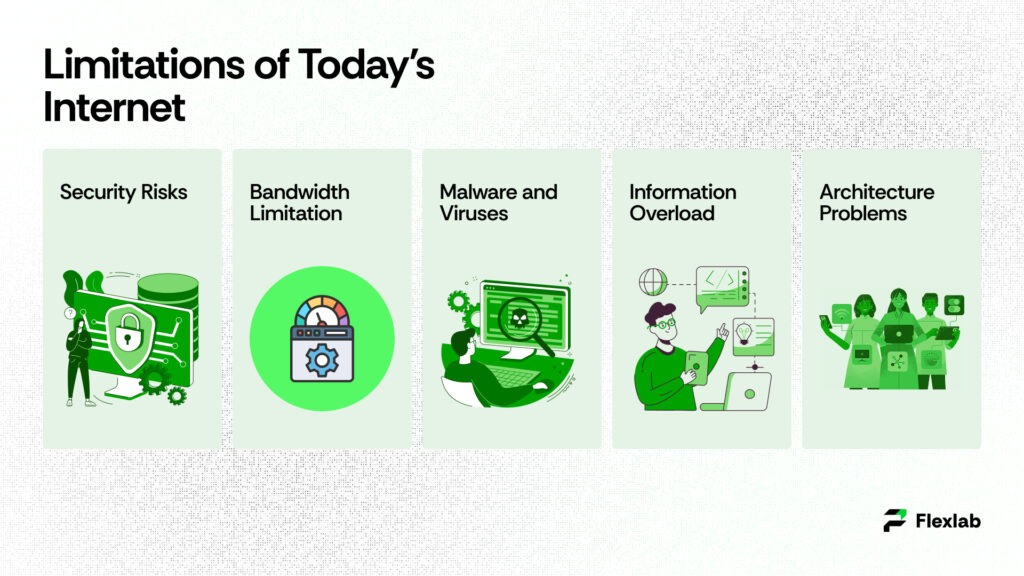 Limitations of Today's Internet

Security Risks

Bandwidth Limitation

Malware and Viruses

Information Overload

Architecture Problems

Flexlab